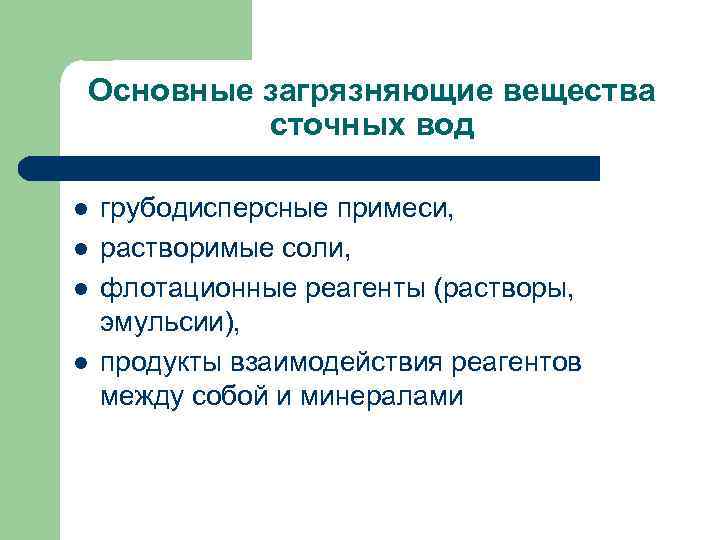 Основные загрязняющие вещества сточных вод

- грубодисперсные примеси,
- растворимые соли,
- флотационные реагенты (растворы, эмульсии),
- продукты взаимодействия реагентов между собой и минералами